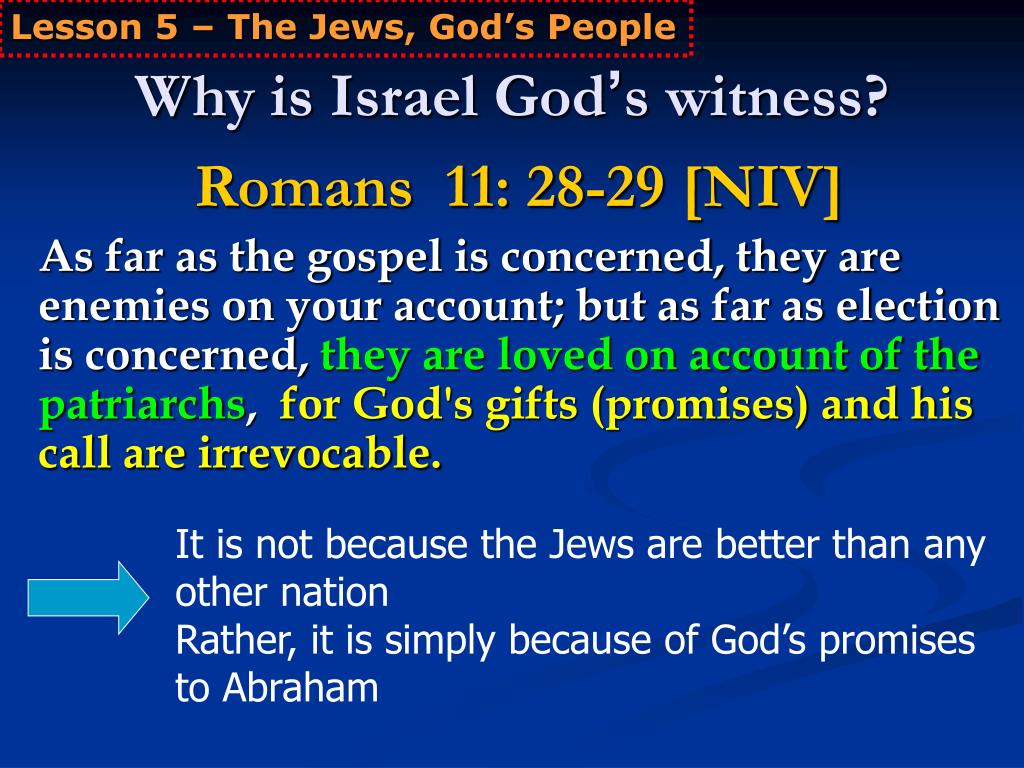 Lesson 5 – The Jews, God’s People

Why is Israel God’s witness?

Romans 11: 28-29 [NIV]

As far as the gospel is concerned, they are enemies on your account; but as far as election is concerned, they are loved on account of the patriarchs, for God's gifts (promises) and his call are irrevocable.

It is not because the Jews are better than any other nation
Rather, it is simply because of God’s promises to Abraham